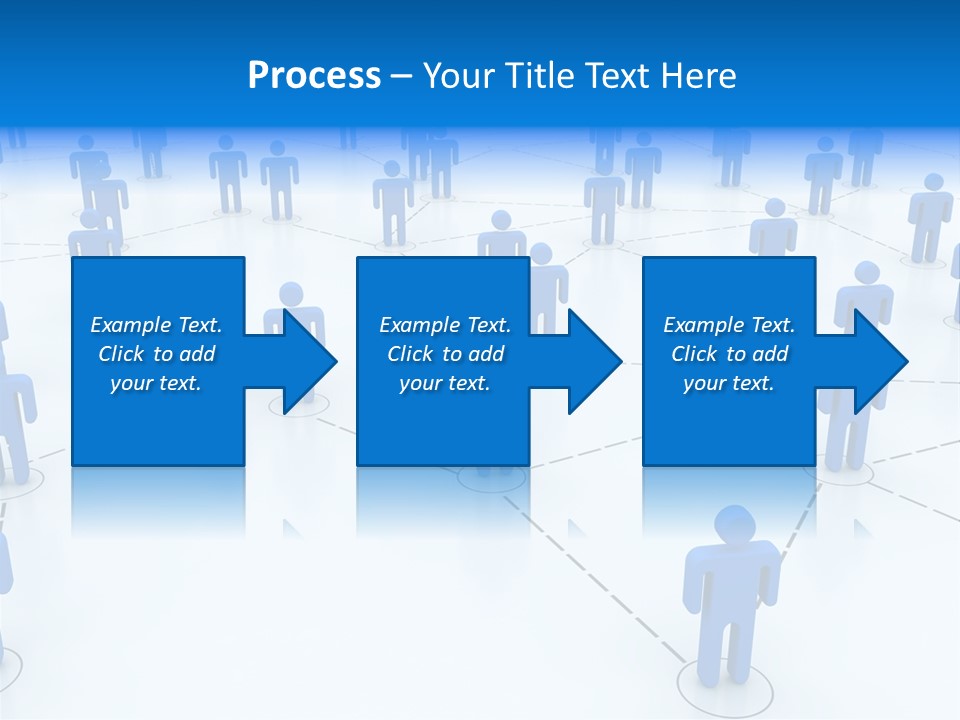 Process – Your Title Text Here

Example Text. Click to add your text.

Example Text. Click to add your text.

Example Text. Click to add your text.